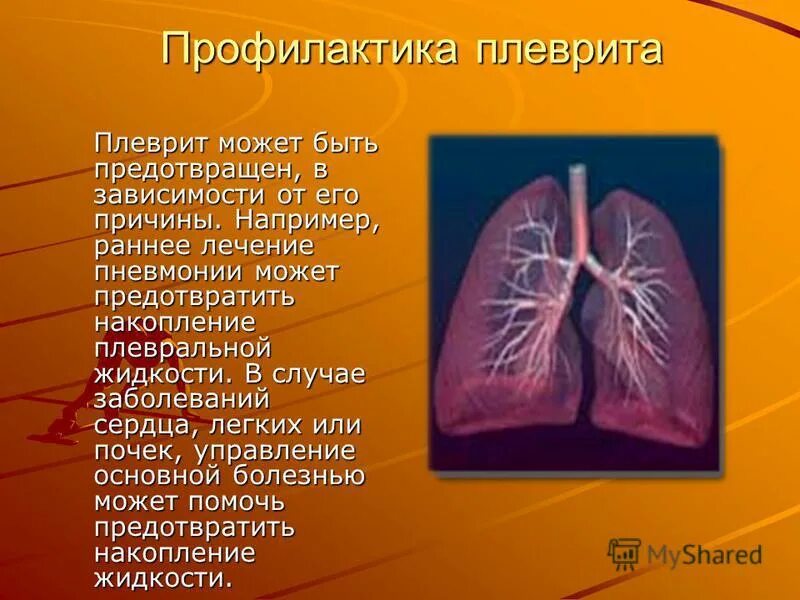 Профилактика плеврита

Плеврит может быть предотвращен, в зависимости от его причины. Например, раннее лечение пневмонии может предотвратить накопление плевральной жидкости. В случае заболеваний сердца, легких или почек, управление основной болезнью может помочь предотвратить накопление жидкости.

MyShared